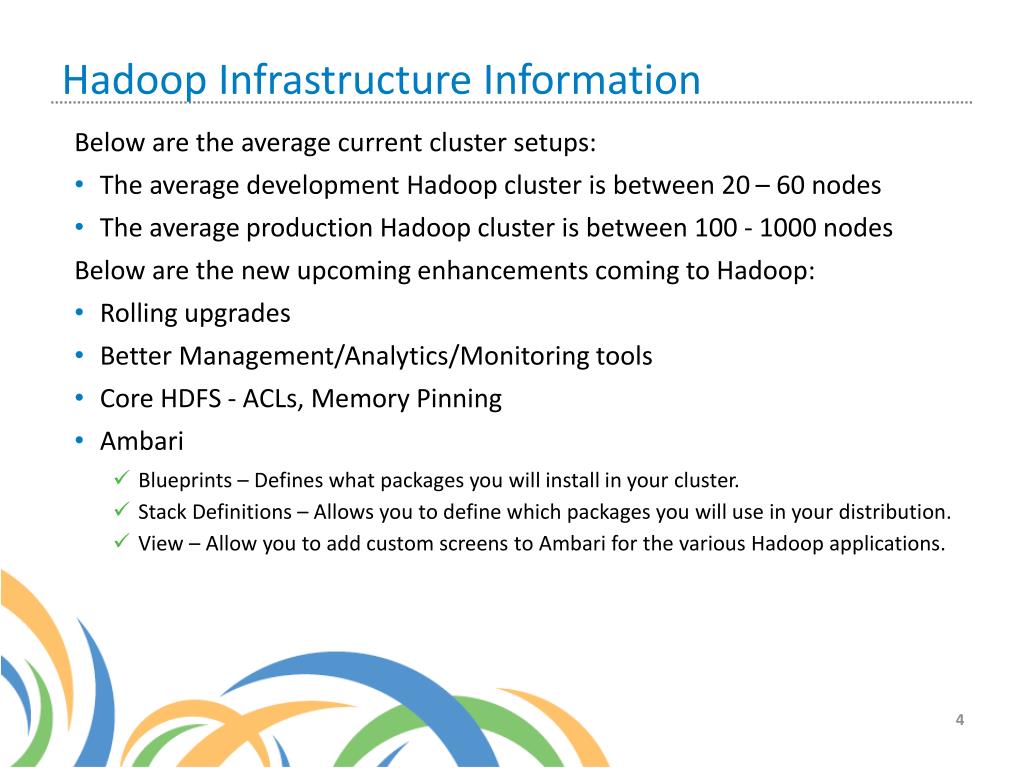 Hadoop Infrastructure Information

Below are the average current cluster setups:

• The average development Hadoop cluster is between 20 – 60 nodes
• The average production Hadoop cluster is between 100 - 1000 nodes

Below are the new upcoming enhancements coming to Hadoop:

• Rolling upgrades
• Better Management/Analytics/Monitoring tools
• Core HDFS - ACLs, Memory Pinning
• Ambari
  ✓ Blueprints – Defines what packages you will install in your cluster.
  ✓ Stack Definitions – Allows you to define which packages you will use in your distribution.
  ✓ View – Allow you to add custom screens to Ambari for the various Hadoop applications.

4